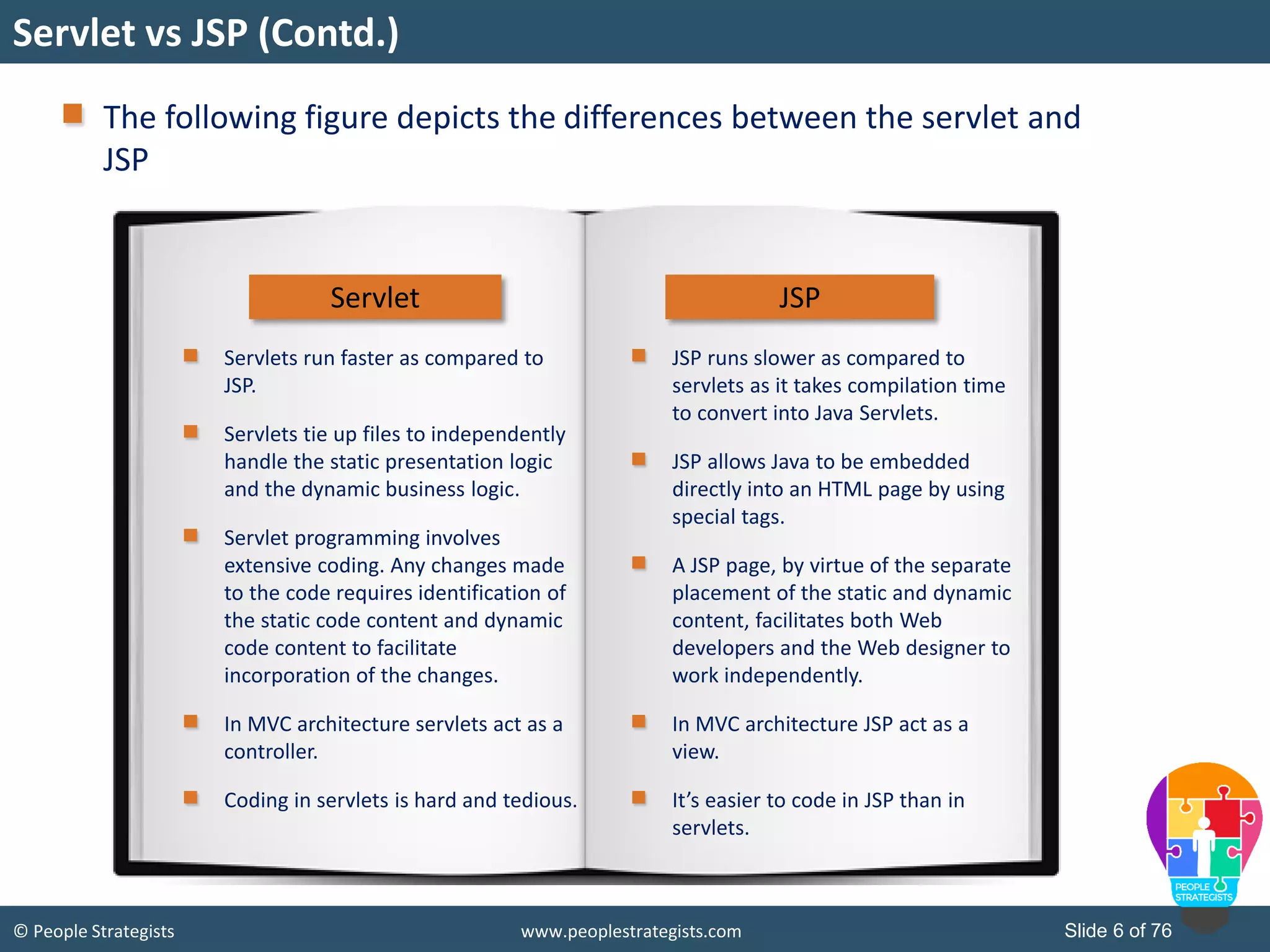 Servlet vs JSP (Contd.)

The following figure depicts the differences between the servlet and JSP

Servlet

Servlets run faster as compared to JSP.

Servlets tie up files to independently handle the static presentation logic and the dynamic business logic.

Servlet programming involves extensive coding. Any changes made to the code requires identification of the static code content and dynamic code content to facilitate incorporation of the changes.

In MVC architecture servlets act as a controller.

Coding in servlets is hard and tedious.

JSP

JSP runs slower as compared to servlets as it takes compilation time to convert into Java Servlets.

JSP allows Java to be embedded directly into an HTML page by using special tags.

A JSP page, by virtue of the separate placement of the static and dynamic content, facilitates both Web developers and the Web designer to work independently.

In MVC architecture JSP act as a view.

It's easier to code in JSP than in servlets.

PEOPLE STRATEGISTS

© People Strategists

www.peoplestrategists.com

Slide 6 of 76